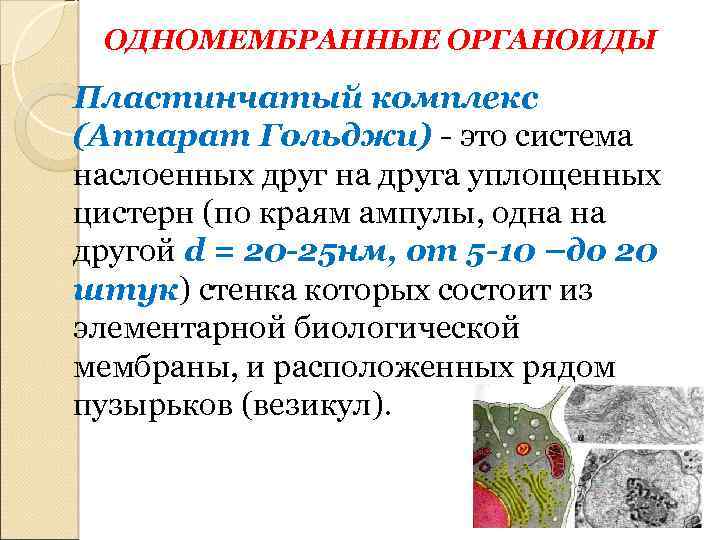 ОДНОМЕМБРАННЫЕ ОРГАНОИДЫ

Пластинчатый комплекс (Аппарат Гольджи) - это система наслоенных друг на друга уплощенных цистерн (по краям ампулы, одна на другой d = 20-25нм, от 5-10 –до 20 штук) стенка которых состоит из элементарной биологической мембраны, и расположенных рядом пузырьков (везикул).